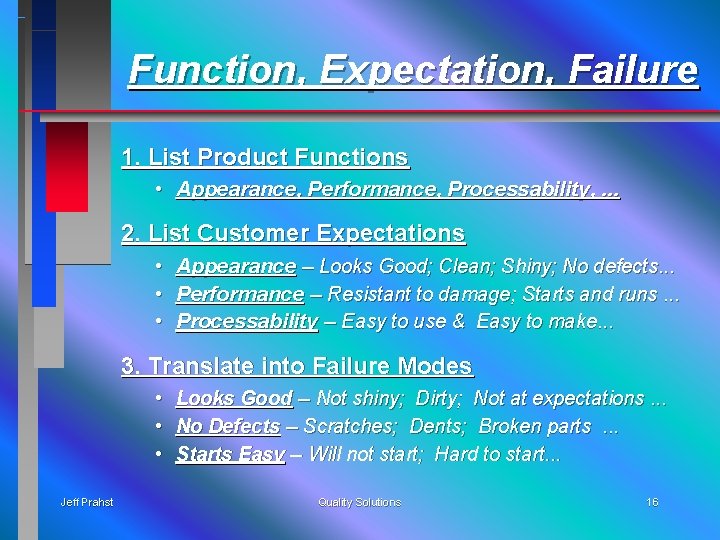 Function, Expectation, Failure

1. List Product Functions

• Appearance, Performance, Processability, ...

2. List Customer Expectations

• Appearance – Looks Good; Clean; Shiny; No defects...
• Performance – Resistant to damage; Starts and runs ...
• Processability – Easy to use & Easy to make...

3. Translate into Failure Modes

• Looks Good – Not shiny; Dirty; Not at expectations ...
• No Defects – Scratches; Dents; Broken parts ...
• Starts Easy – Will not start; Hard to start...

Jeff Prahst

Quality Solutions

16